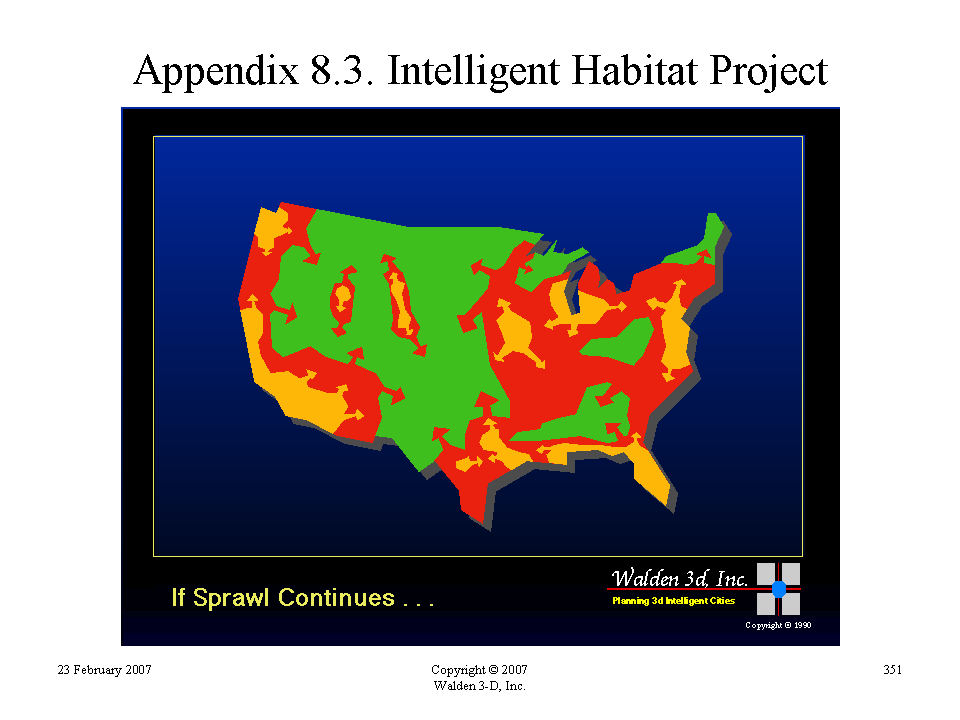 Appendix 8.3. Intelligent Habitat Project

If Sprawl Continues . . .

Walden 3d, Inc.
Planning 3d Intelligent Cities
Copyright © 1990

23 February 2007

Copyright © 2007
Walden 3-D, Inc.

351